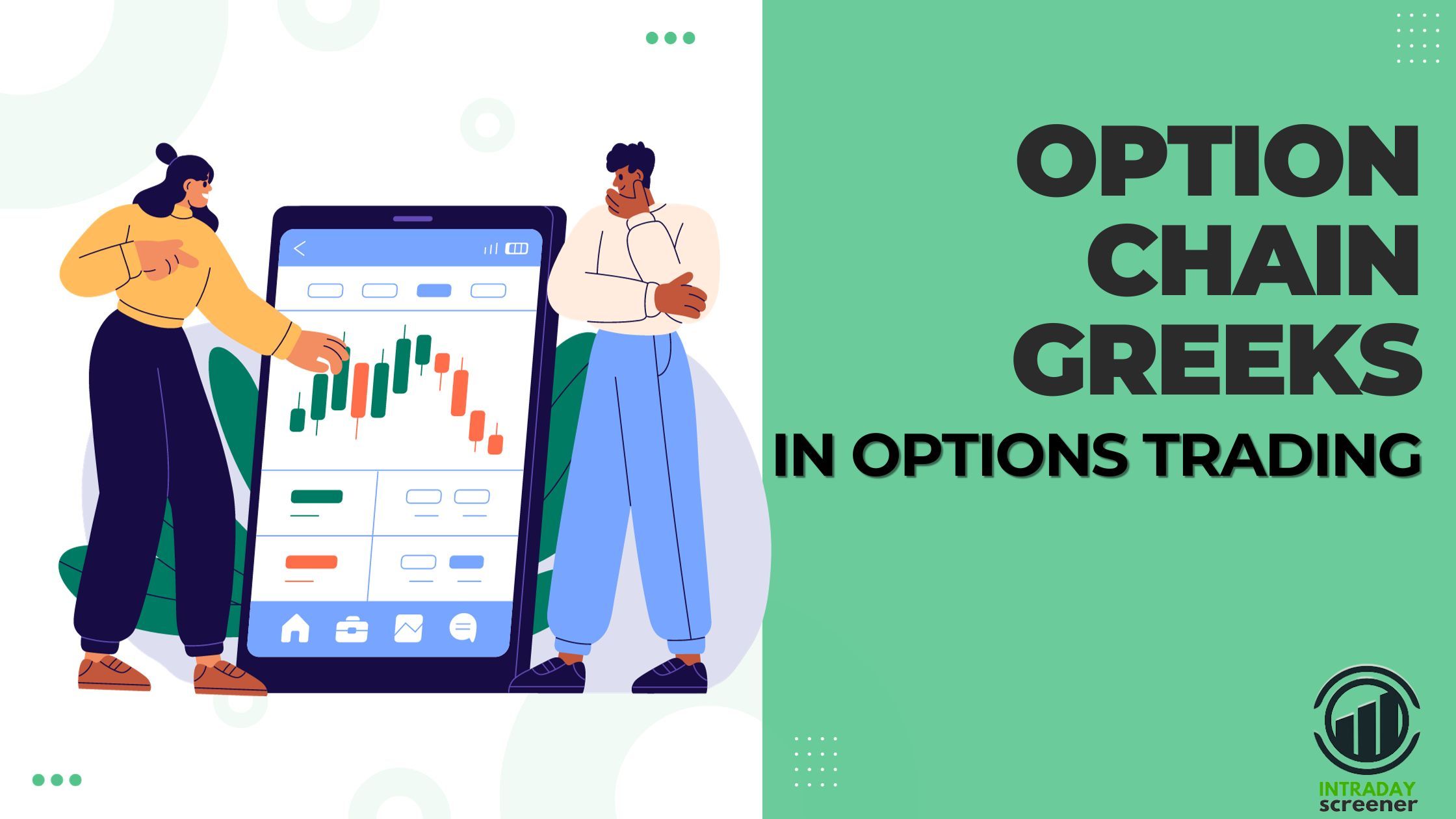 OPTION CHAIN GREEKS
IN OPTIONS TRADING

INTRADAY screener